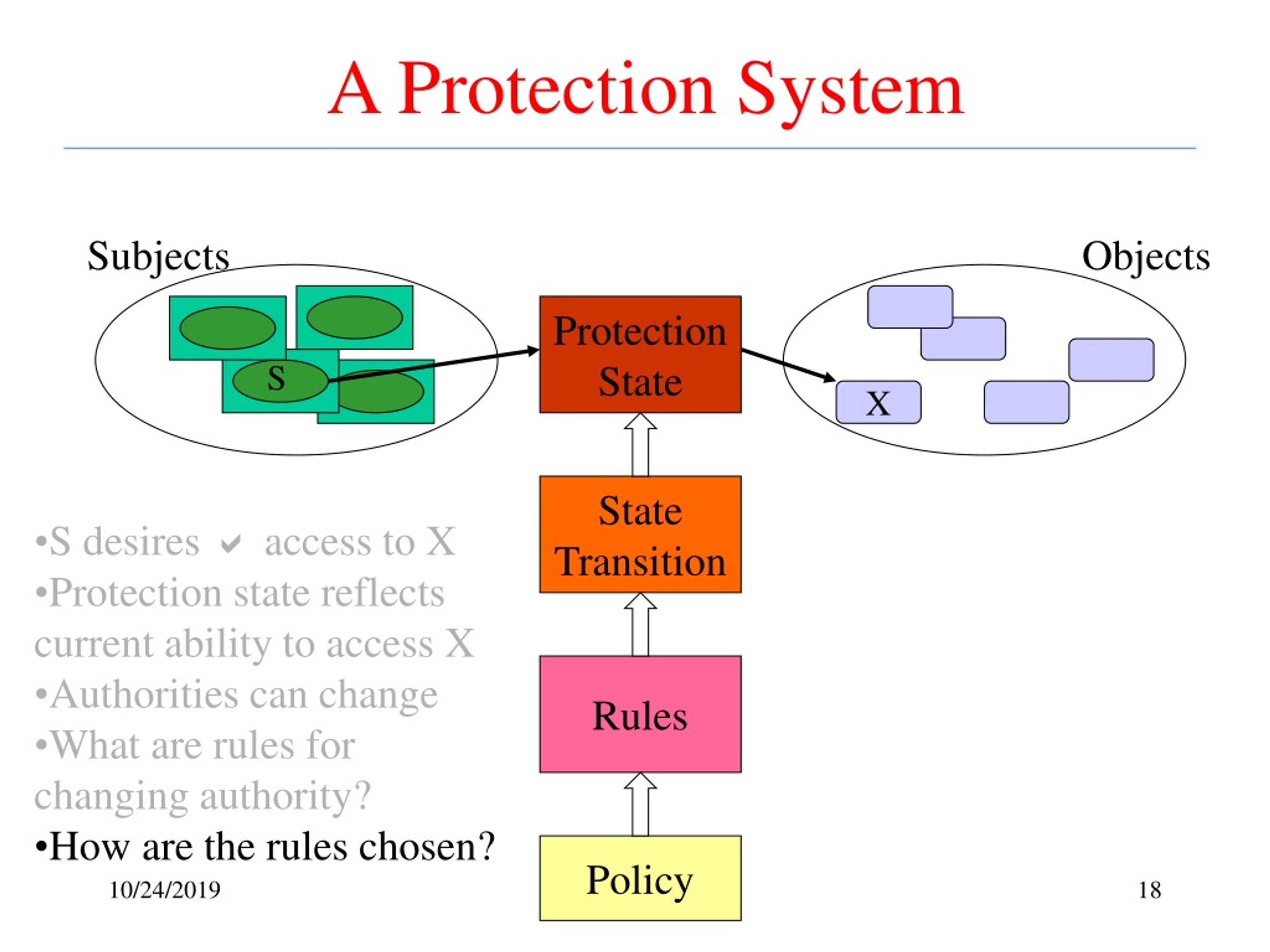 A Protection System

Subjects

S

Protection State

Objects

X

State Transition

Rules

Policy

•S desires ✓ access to X
•Protection state reflects current ability to access X
•Authorities can change
•What are rules for changing authority?
•How are the rules chosen?

10/24/2019

18